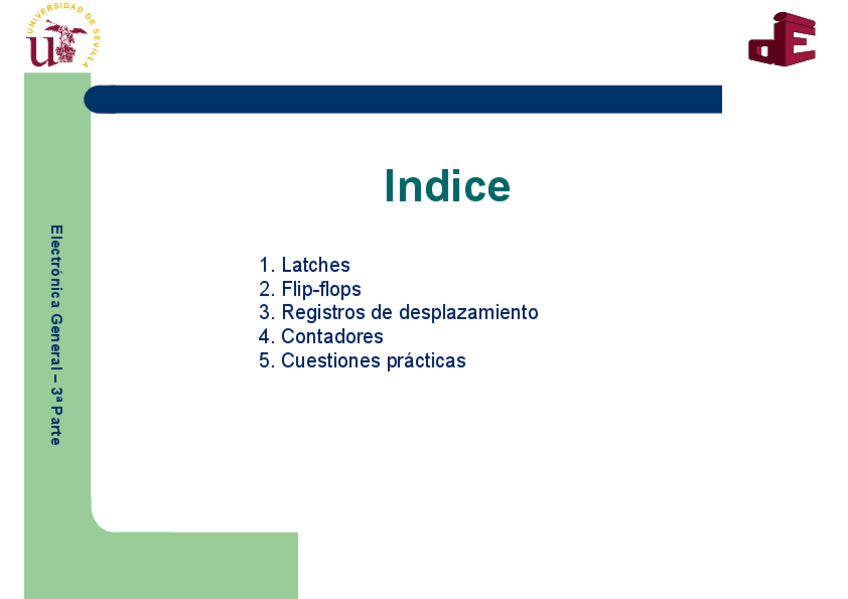 UNIVERSIDAD DE SEVILLA

dE

Electrónica General – 3ª Parte

Indice

1. Latches
2. Flip-flops
3. Registros de desplazamiento
4. Contadores
5. Cuestiones prácticas